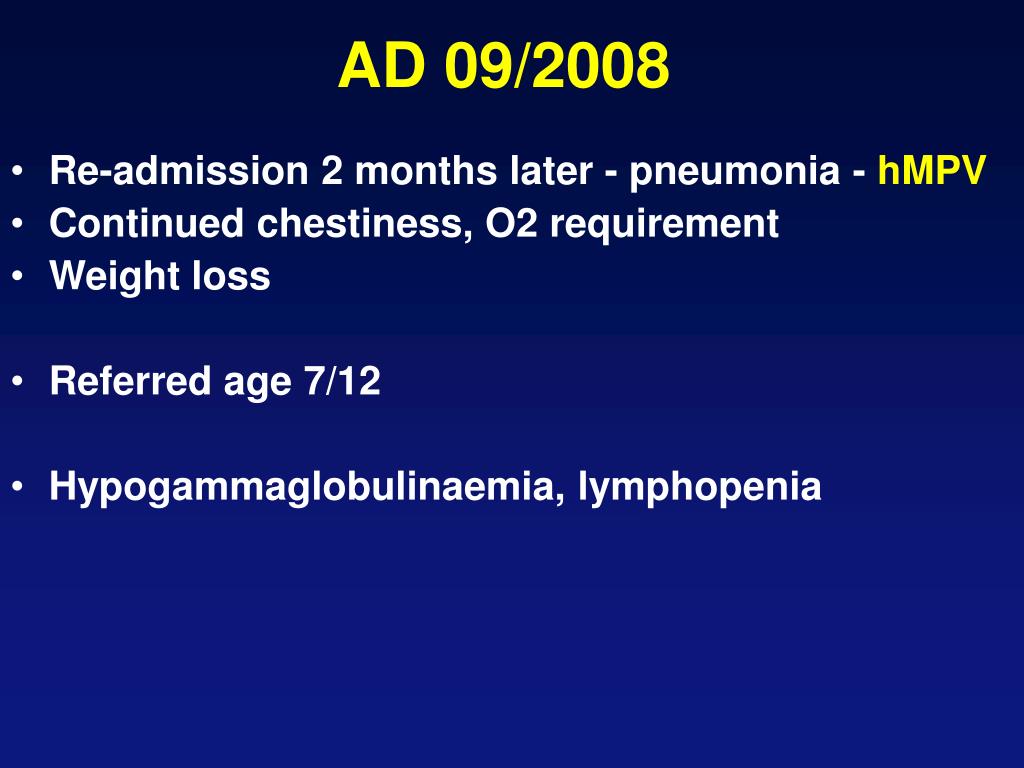 AD 09/2008

• Re-admission 2 months later - pneumonia - hMPV
• Continued chestiness, O2 requirement
• Weight loss

• Referred age 7/12

• Hypogammaglobulinaemia, lymphopenia